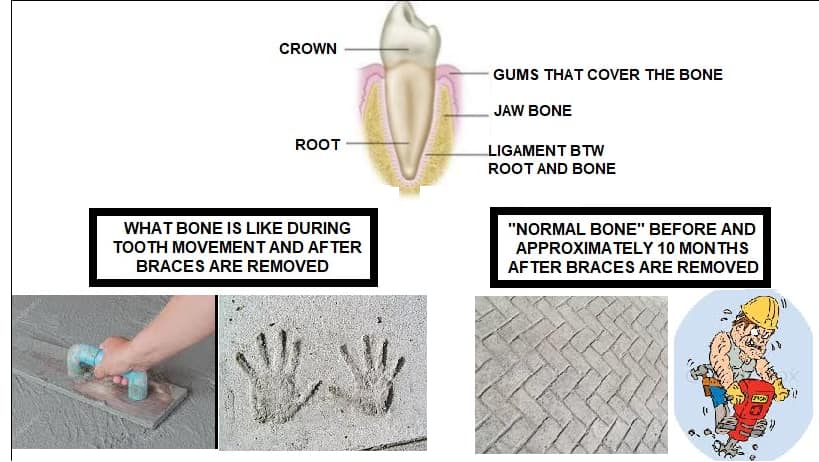 CROWN

GUMS THAT COVER THE BONE

JAW BONE

ROOT

LIGAMENT BTW ROOT AND BONE

WHAT BONE IS LIKE DURING TOOTH MOVEMENT AND AFTER BRACES ARE REMOVED

"NORMAL BONE" BEFORE AND APPROXIMATELY 10 MONTHS AFTER BRACES ARE REMOVED